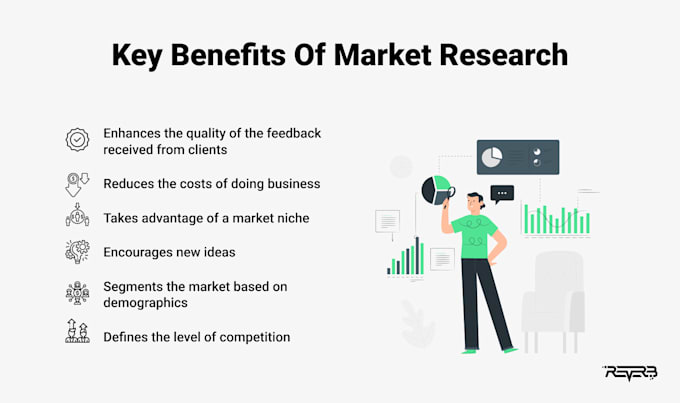 Key Benefits Of Market Research

Enhances the quality of the feedback received from clients

Reduces the costs of doing business

Takes advantage of a market niche

Encourages new ideas

Segments the market based on demographics

Defines the level of competition

REVERB